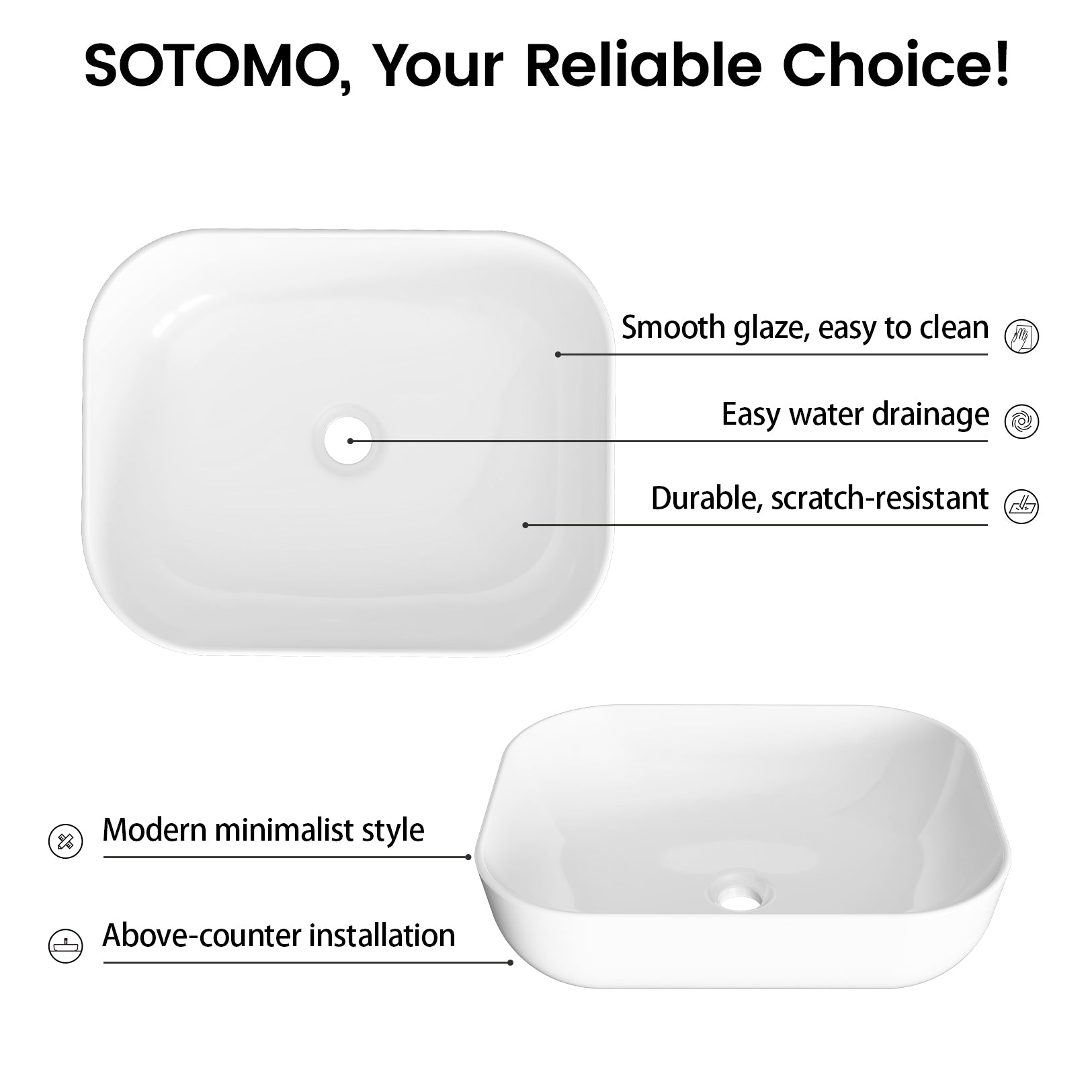 SOTOMO, Your Reliable Choice!

Smooth glaze, easy to clean

Easy water drainage

Durable, scratch-resistant

Modern minimalist style

Above-counter installation